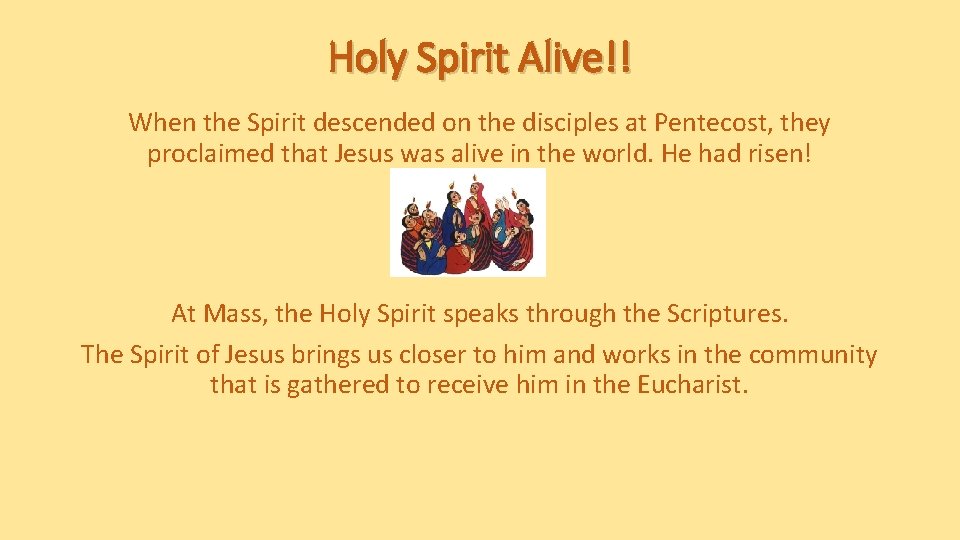 Holy Spirit Alive!!

When the Spirit descended on the disciples at Pentecost, they proclaimed that Jesus was alive in the world. He had risen!

At Mass, the Holy Spirit speaks through the Scriptures.

The Spirit of Jesus brings us closer to him and works in the community that is gathered to receive him in the Eucharist.